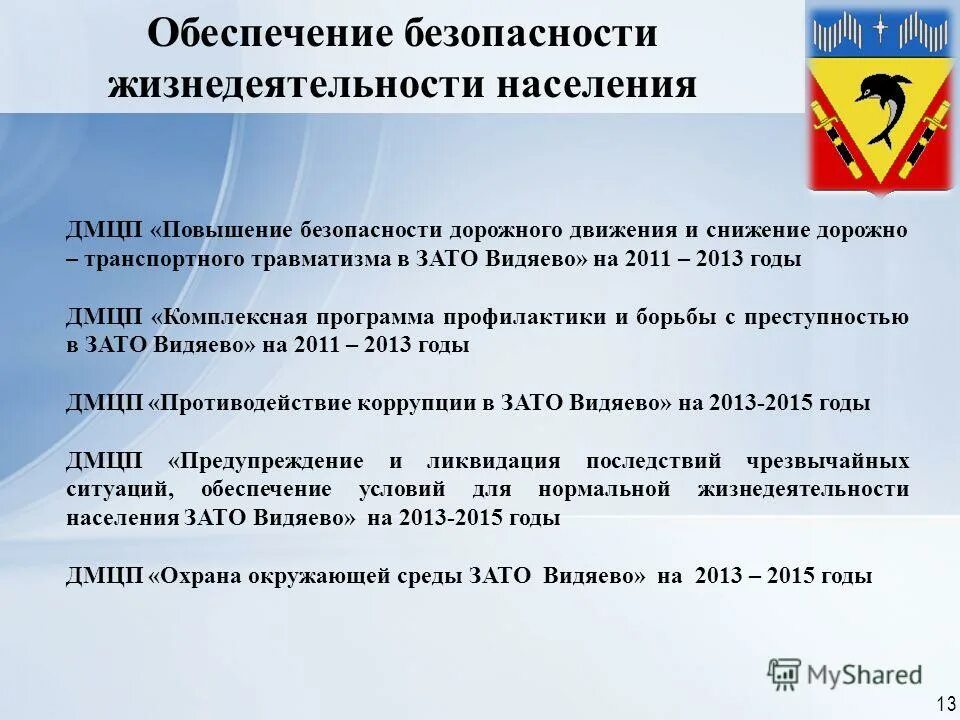 Обеспечение безопасности жизнедеятельности населения

ДМЦП «Повышение безопасности дорожного движения и снижение дорожно – транспортного травматизма в ЗАТО Видяево» на 2011 – 2013 годы

ДМЦП «Комплексная программа профилактики и борьбы с преступностью в ЗАТО Видяево» на 2011 – 2013 годы

ДМЦП «Противодействие коррупции в ЗАТО Видяево» на 2013-2015 годы

ДМЦП «Предупреждение и ликвидация последствий чрезвычайных ситуаций, обеспечение условий для нормальной жизнедеятельности населения ЗАТО Видяево» на 2013-2015 годы

ДМЦП «Охрана окружающей среды ЗАТО Видяево» на 2013 – 2015 годы

MyShared

13